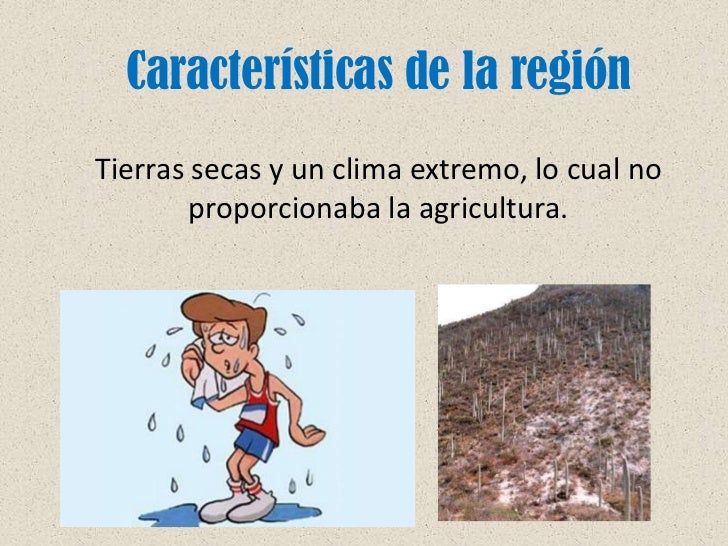 Características de la región

Tierras secas y un clima extremo, lo cual no proporcionaba la agricultura.